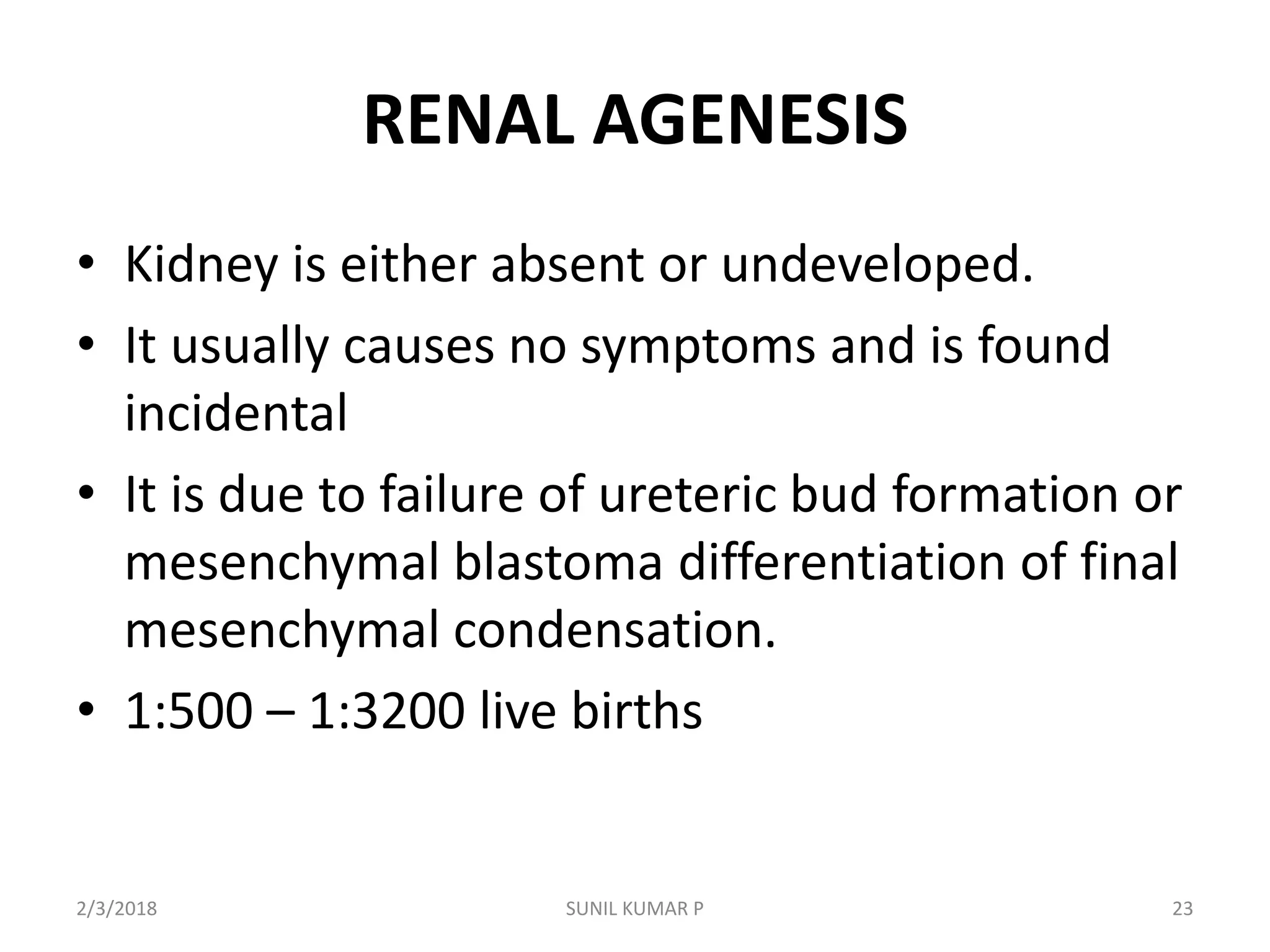 RENAL AGENESIS

• Kidney is either absent or undeveloped.
• It usually causes no symptoms and is found incidental
• It is due to failure of ureteric bud formation or mesenchymal blastoma differentiation of final mesenchymal condensation.
• 1:500 – 1:3200 live births

2/3/2018 SUNIL KUMAR P 23